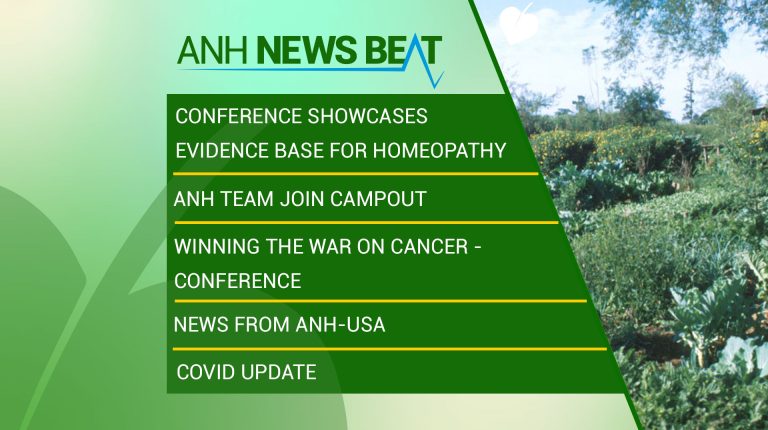 ANH NEWS BEAT

CONFERENCE SHOWCASES EVIDENCE BASE FOR HOMEOPATHY

ANH TEAM JOIN CAMPOUT

WINNING THE WAR ON CANCER - CONFERENCE

NEWS FROM ANH-USA

COVID UPDATE